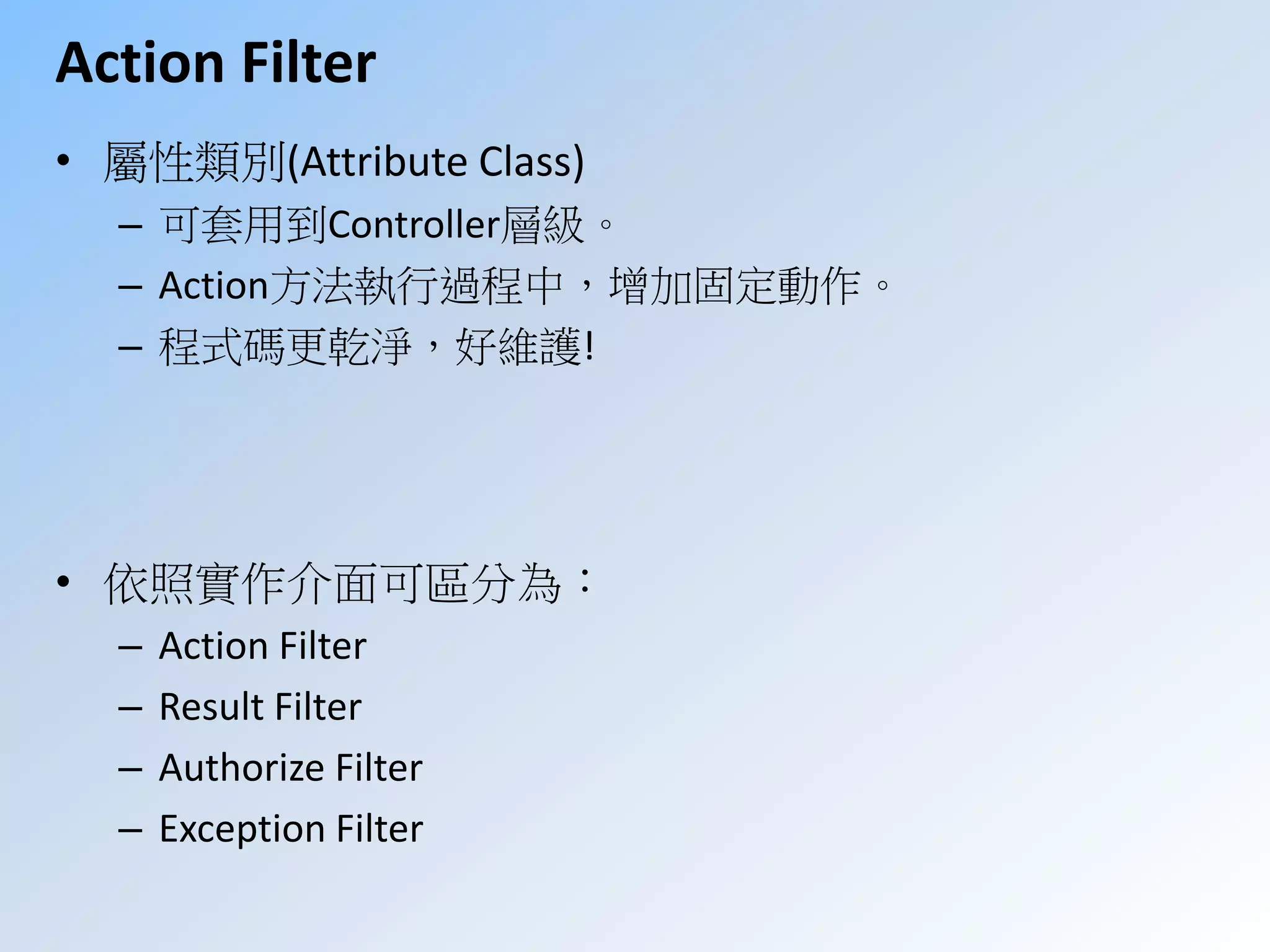 Action Filter

• 屬性類別(Attribute Class)
– 可套用到Controller層級。
– Action方法執行過程中，增加固定動作。
– 程式碼更乾淨，好維護!

• 依照實作介面可區分為：
– Action Filter
– Result Filter
– Authorize Filter
– Exception Filter